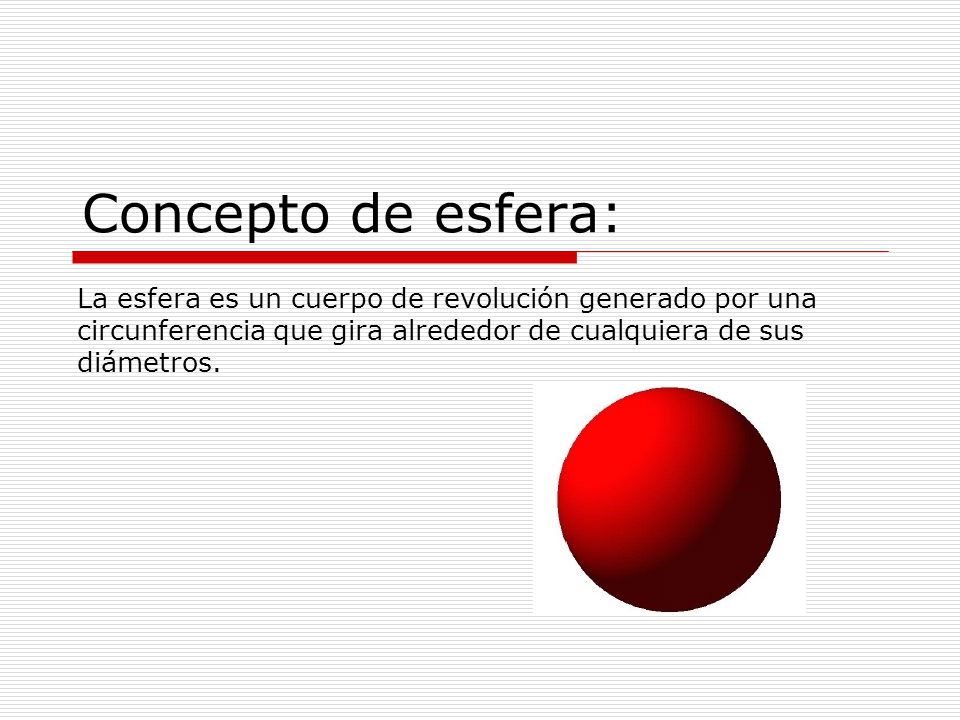 Concepto de esfera:

La esfera es un cuerpo de revolución generado por una circunferencia que gira alrededor de cualquiera de sus diámetros.